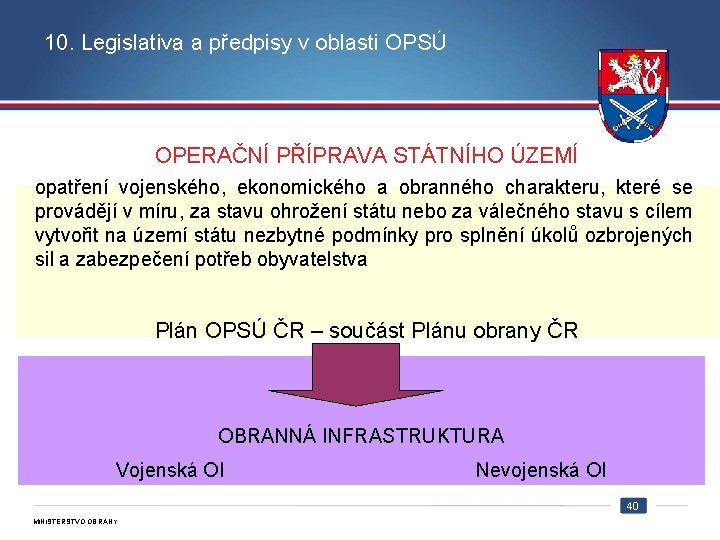 10. Legislativa a předpisy v oblasti OPSÚ

OPERAČNÍ PŘÍPRAVA STÁTNÍHO ÚZEMÍ

opatření vojenského, ekonomického a obranného charakteru, které se provádějí v míru, za stavu ohrožení státu nebo za válečného stavu s cílem vytvořit na území státu nezbytné podmínky pro splnění úkolů ozbrojených sil a zabezpečení potřeb obyvatelstva

Plán OPSÚ ČR – součást Plánu obrany ČR

OBRANNÁ INFRASTRUKTURA

Vojenská OI

Nevojenská OI

40

MINISTERSTVO OBRANY